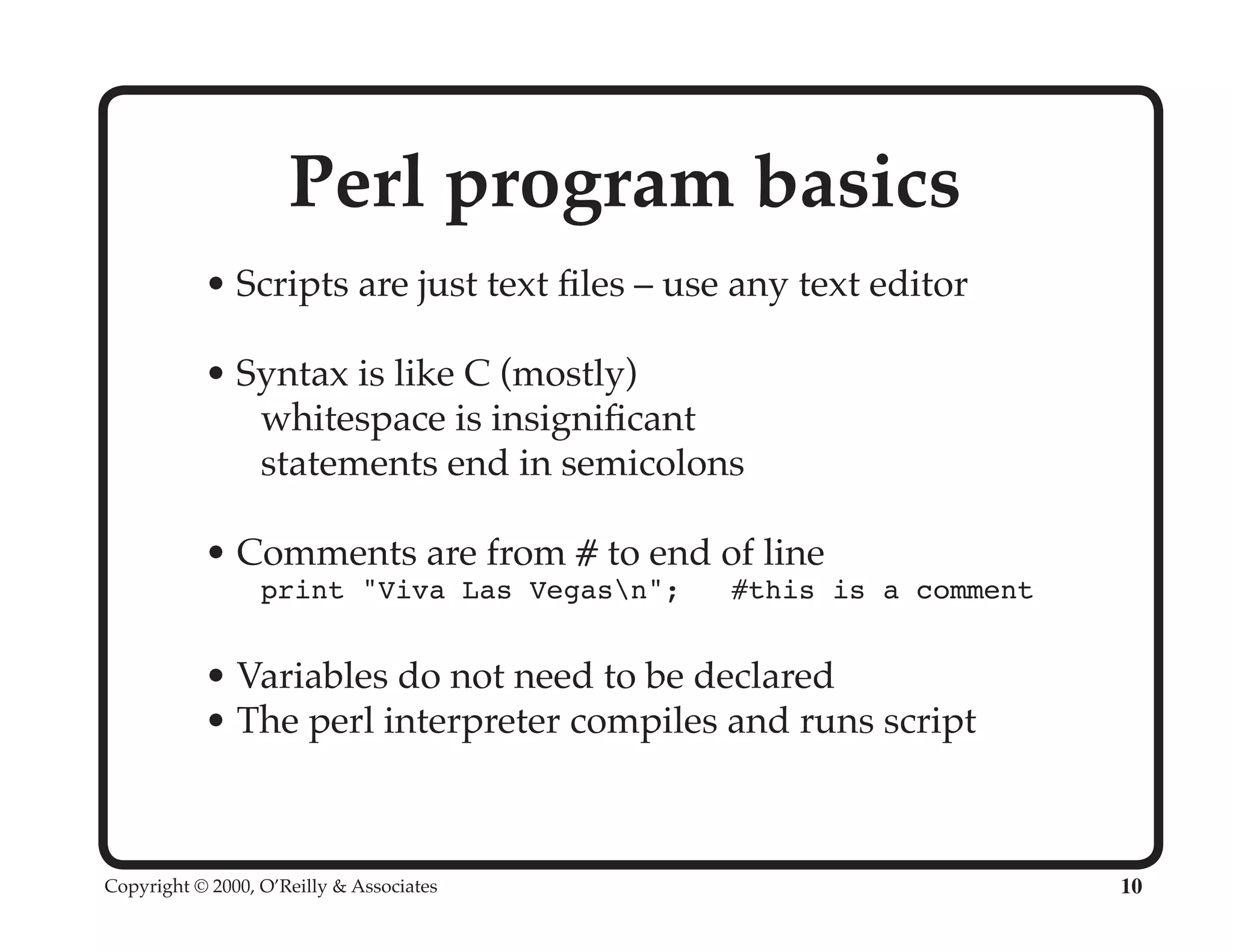 Perl program basics

• Scripts are just text files – use any text editor

• Syntax is like C (mostly)
whitespace is insignificant
statements end in semicolons

• Comments are from # to end of line
print "Viva Las Vegas\n";   #this is a comment

• Variables do not need to be declared
• The perl interpreter compiles and runs script

Copyright © 2000, O'Reilly & Associates

10